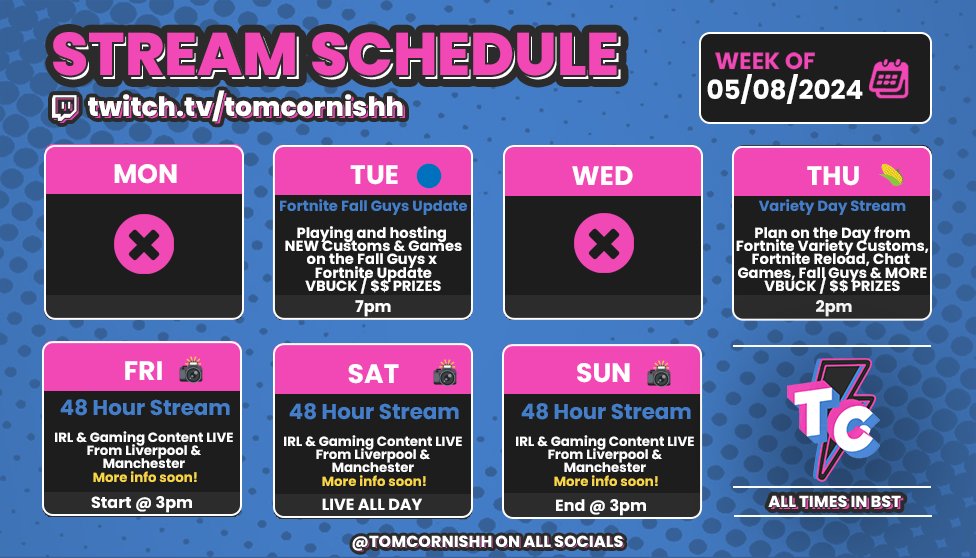 STREAM SCHEDULE
twitch.tv/tomcornishh

WEEK OF
05/08/2024

MON

TUE
Fortnite Fall Guys Update
Playing and hosting NEW Customs & Games on the Fall Guys x Fortnite Update VBUCK / $$ PRIZES
7pm

WED

THU
Variety Day Stream
Plan on the Day from Fortnite Variety Customs, Fortnite Reload, Chat Games, Fall Guys & MORE VBUCK / $$ PRIZES
2pm

FRI
48 Hour Stream
IRL & Gaming Content LIVE From Liverpool & Manchester
More info soon!
Start @ 3pm

SAT
48 Hour Stream
IRL & Gaming Content LIVE From Liverpool & Manchester
More info soon!
LIVE ALL DAY

SUN
48 Hour Stream
IRL & Gaming Content LIVE From Liverpool & Manchester
More info soon!
End @ 3pm

TC
ALL TIMES IN BST

@TOMCORNISHH ON ALL SOCIALS